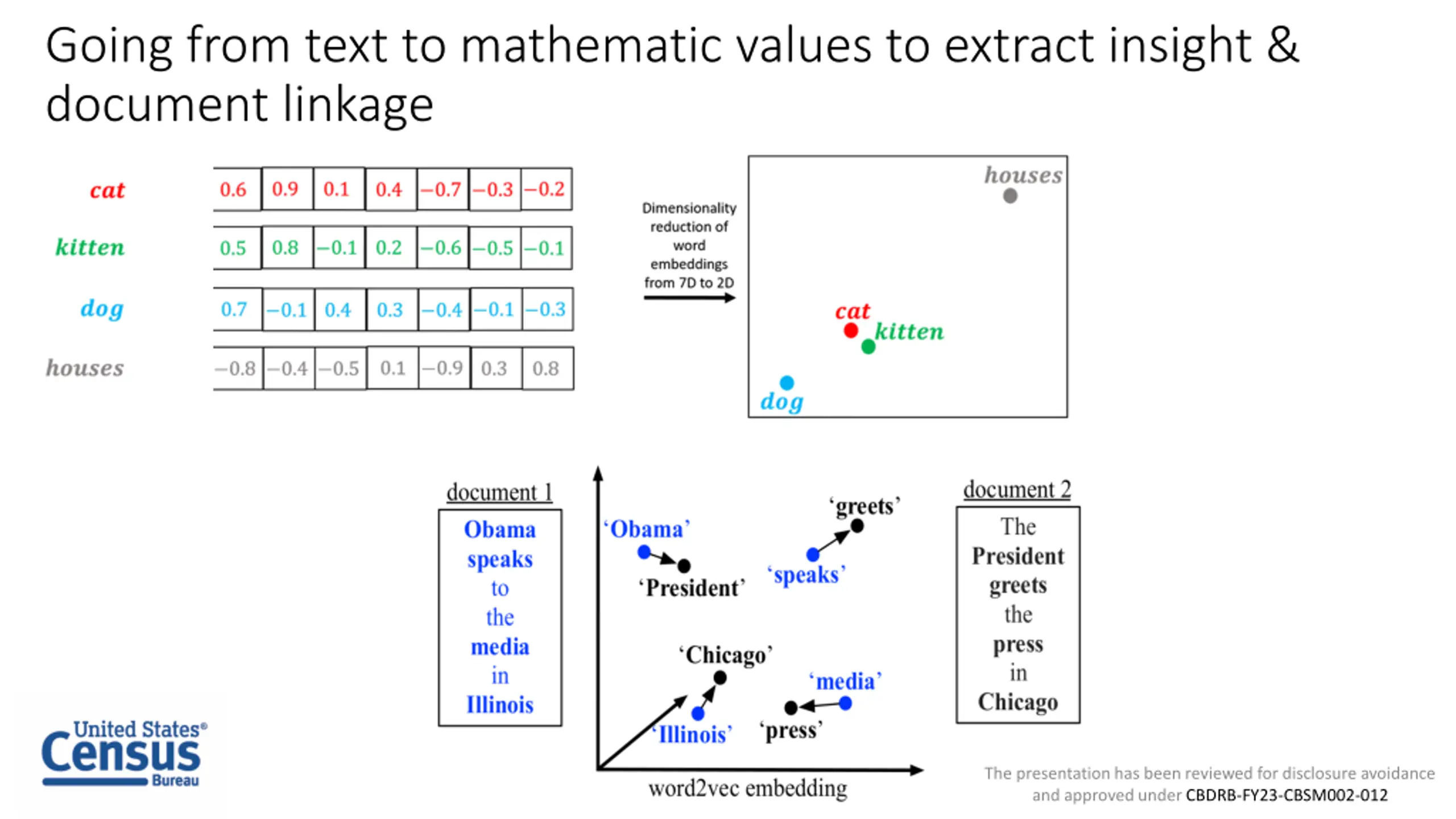 Going from text to mathematic values to extract insight & document linkage

| cat | 0.6 | 0.9 | 0.1 | 0.4 | −0.7 | −0.3 | −0.2 |
|---|---|---|---|---|---|---|---|
| kitten | 0.5 | 0.8 | −0.1 | 0.2 | −0.6 | −0.5 | −0.1 |
| dog | 0.7 | −0.1 | 0.4 | 0.3 | −0.4 | −0.1 | −0.3 |
| houses | −0.8 | −0.4 | −0.5 | 0.1 | −0.9 | 0.3 | 0.8 |

Dimensionality reduction of word embeddings from 7D to 2D

houses
cat
kitten
dog

document 1
Obama speaks to the media in Illinois

'Obama'
'President'
'greets'
'speaks'
'Chicago'
'media'
'Illinois'
'press'
word2vec embedding

document 2
The President greets the press in Chicago

United States® Census Bureau

The presentation has been reviewed for disclosure avoidance and approved under CBDRB-FY23-CBSM002-012